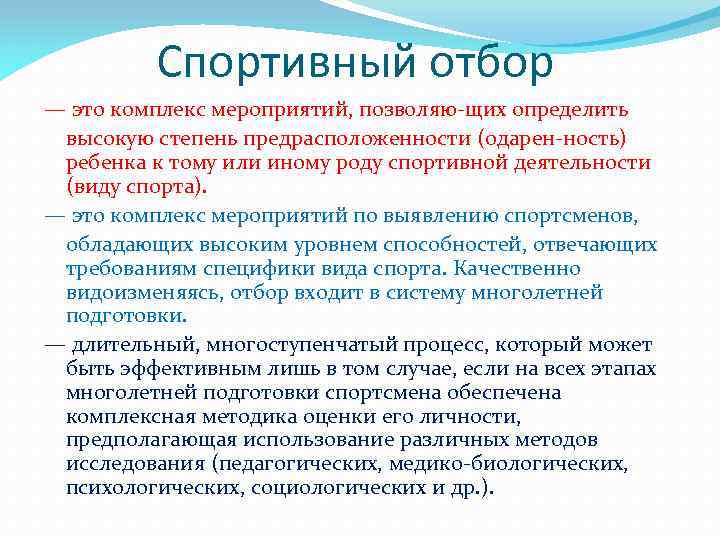 Спортивный отбор

— это комплекс мероприятий, позволяю-щих определить высокую степень предрасположенности (одарен-ность) ребенка к тому или иному роду спортивной деятельности (виду спорта).

— это комплекс мероприятий по выявлению спортсменов, обладающих высоким уровнем способностей, отвечающих требованиям специфики вида спорта. Качественно видоизменяясь, отбор входит в систему многолетней подготовки.

— длительный, многоступенчатый процесс, который может быть эффективным лишь в том случае, если на всех этапах многолетней подготовки спортсмена обеспечена комплексная методика оценки его личности, предполагающая использование различных методов исследования (педагогических, медико-биологических, психологических, социологических и др.).